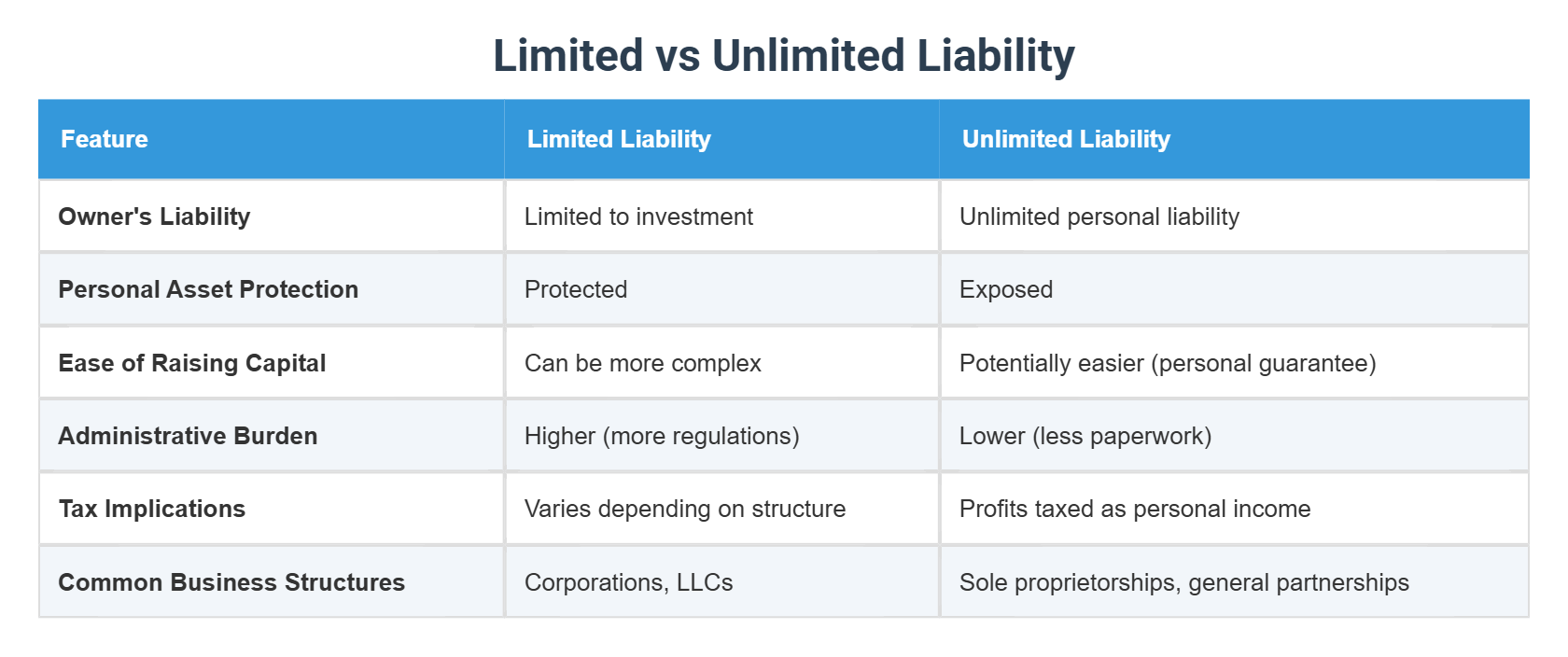 Limited vs Unlimited Liability

| Feature | Limited Liability | Unlimited Liability |
|---|---|---|
| Owner's Liability | Limited to investment | Unlimited personal liability |
| Personal Asset Protection | Protected | Exposed |
| Ease of Raising Capital | Can be more complex | Potentially easier (personal guarantee) |
| Administrative Burden | Higher (more regulations) | Lower (less paperwork) |
| Tax Implications | Varies depending on structure | Profits taxed as personal income |
| Common Business Structures | Corporations, LLCs | Sole proprietorships, general partnerships |